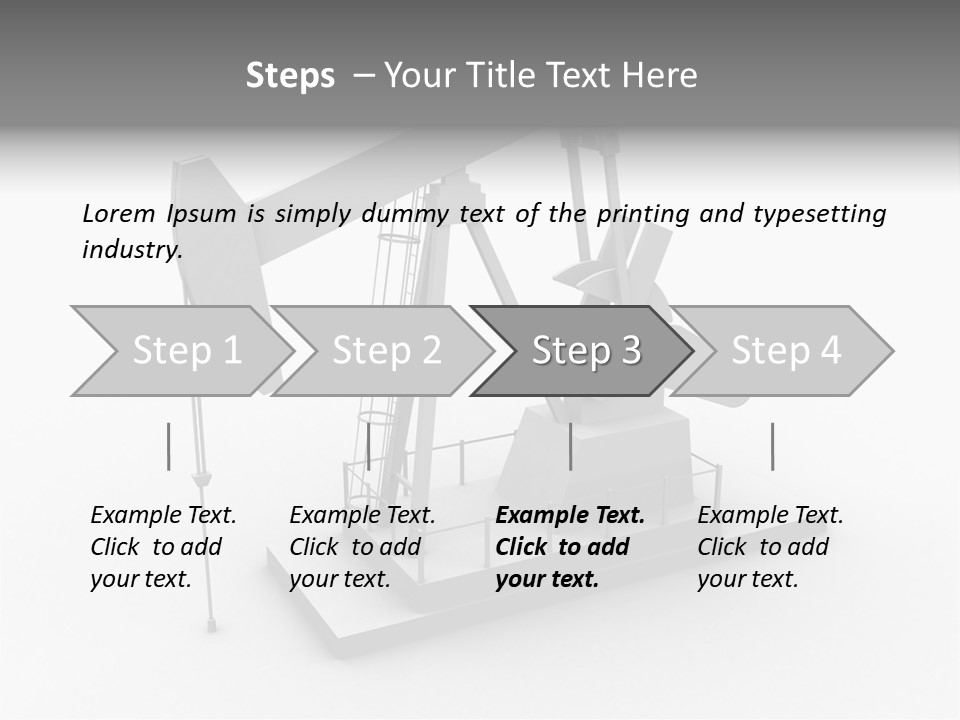 Steps – Your Title Text Here

Lorem Ipsum is simply dummy text of the printing and typesetting industry.

Step 1

Step 2

Step 3

Step 4

Example Text. Click to add your text.

Example Text. Click to add your text.

Example Text. Click to add your text.

Example Text. Click to add your text.